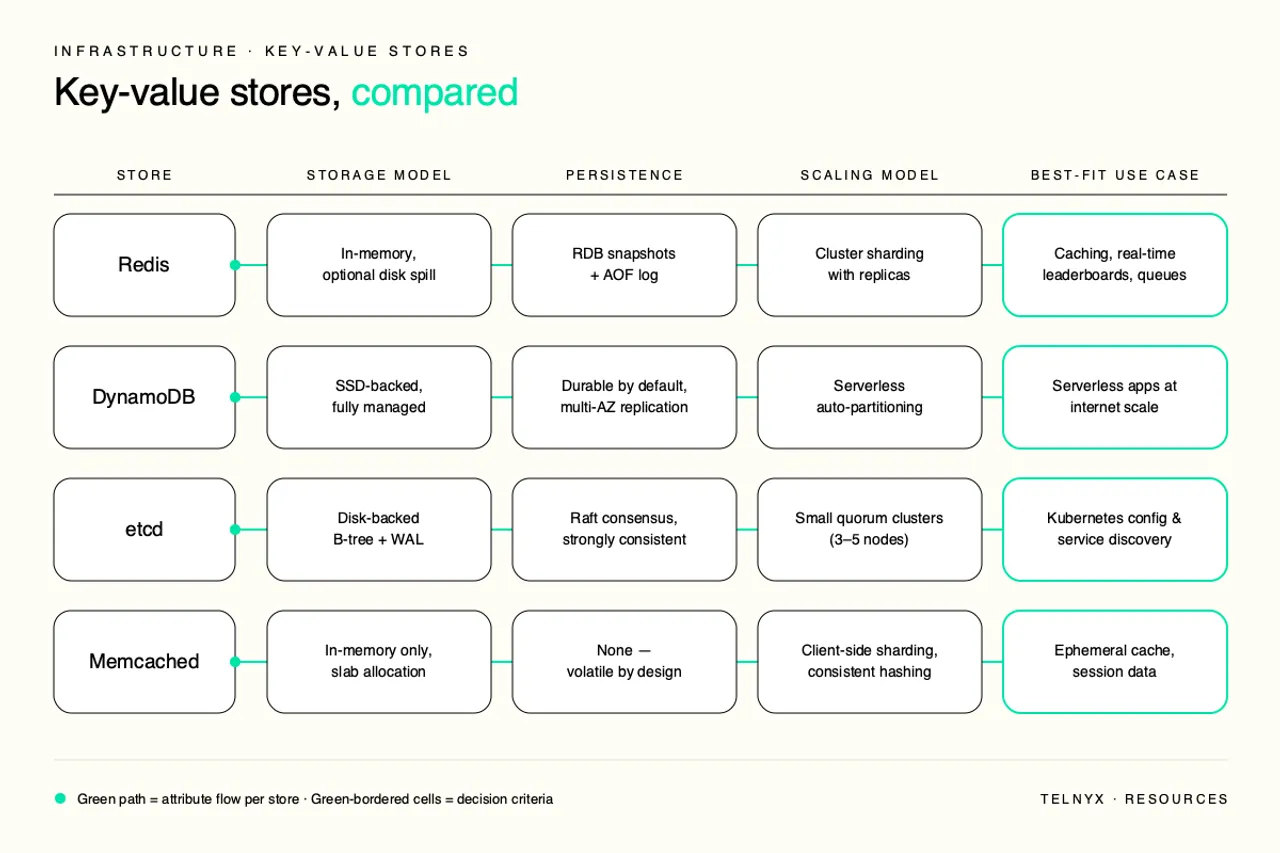 INFRASTRUCTURE · KEY-VALUE STORES

Key-value stores, compared

| STORE | STORAGE MODEL | PERSISTENCE | SCALING MODEL | BEST-FIT USE CASE |
|---|---|---|---|---|
| Redis | In-memory, optional disk spill | RDB snapshots + AOF log | Cluster sharding with replicas | Caching, real-time leaderboards, queues |
| DynamoDB | SSD-backed, fully managed | Durable by default, multi-AZ replication | Serverless auto-partitioning | Serverless apps at internet scale |
| etcd | Disk-backed B-tree + WAL | Raft consensus, strongly consistent | Small quorum clusters (3–5 nodes) | Kubernetes config & service discovery |
| Memcached | In-memory only, slab allocation | None — volatile by design | Client-side sharding, consistent hashing | Ephemeral cache, session data |

Green path = attribute flow per store · Green-bordered cells = decision criteria

TELNYX · RESOURCES